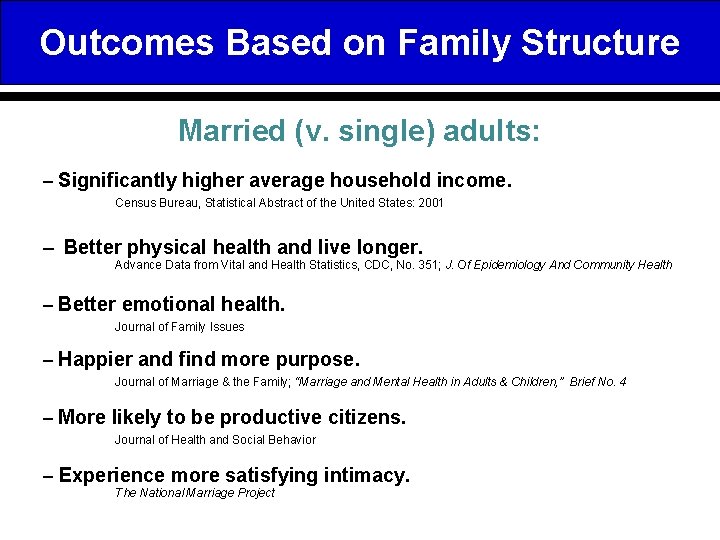 Outcomes Based on Family Structure

Married (v. single) adults:

– Significantly higher average household income.
Census Bureau, Statistical Abstract of the United States: 2001

– Better physical health and live longer.
Advance Data from Vital and Health Statistics, CDC, No. 351; J. Of Epidemiology And Community Health

– Better emotional health.
Journal of Family Issues

– Happier and find more purpose.
Journal of Marriage & the Family; "Marriage and Mental Health in Adults & Children," Brief No. 4

– More likely to be productive citizens.
Journal of Health and Social Behavior

– Experience more satisfying intimacy.
The National Marriage Project